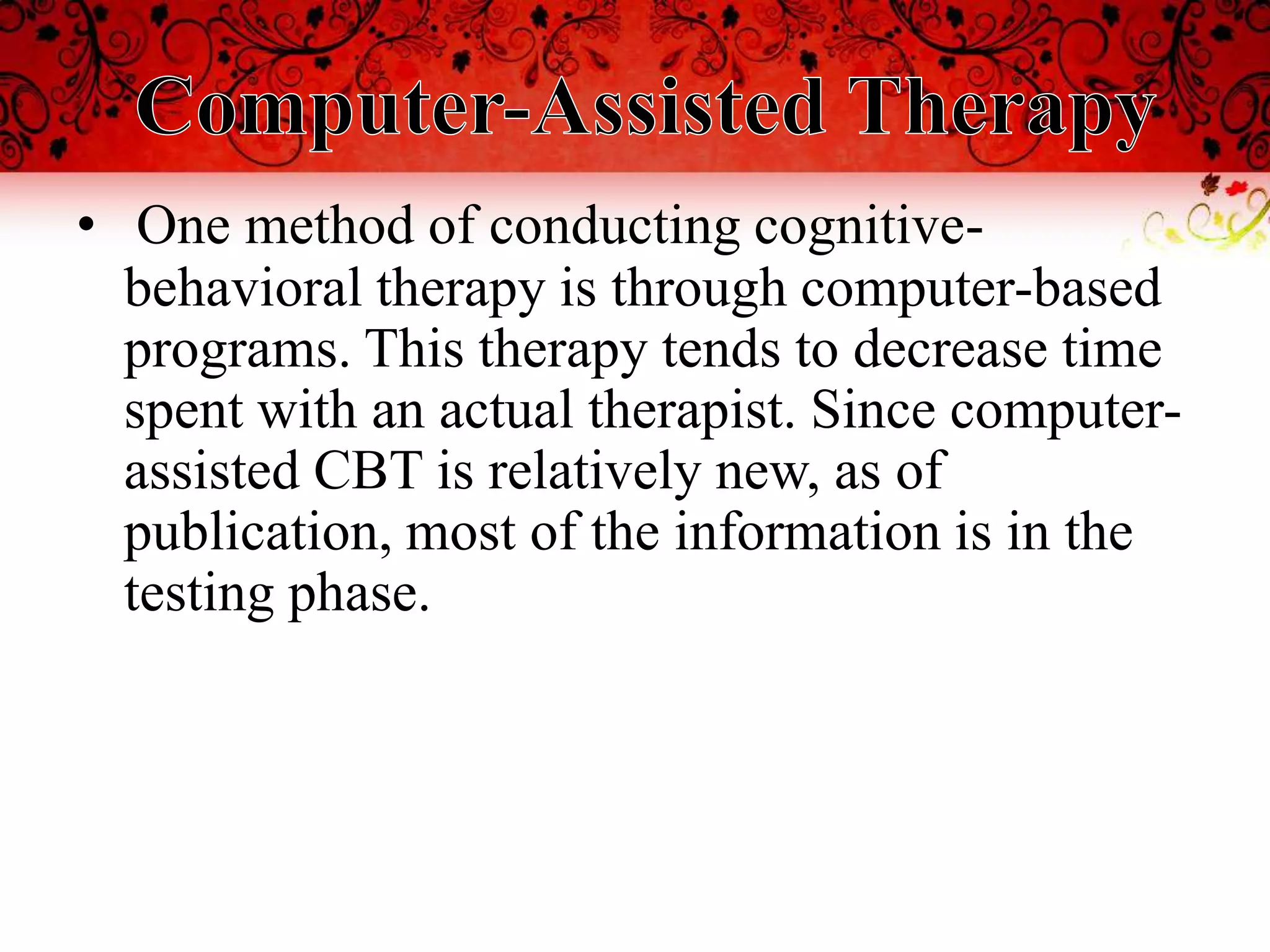 Computer-Assisted Therapy

• One method of conducting cognitive-behavioral therapy is through computer-based programs. This therapy tends to decrease time spent with an actual therapist. Since computer-assisted CBT is relatively new, as of publication, most of the information is in the testing phase.